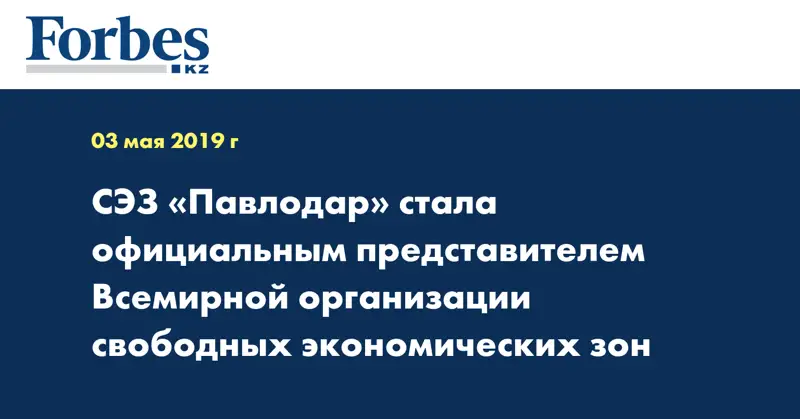 Forbes
KZ

03 мая 2019 г

СЭЗ «Павлодар» стала официальным представителем Всемирной организации свободных экономических зон